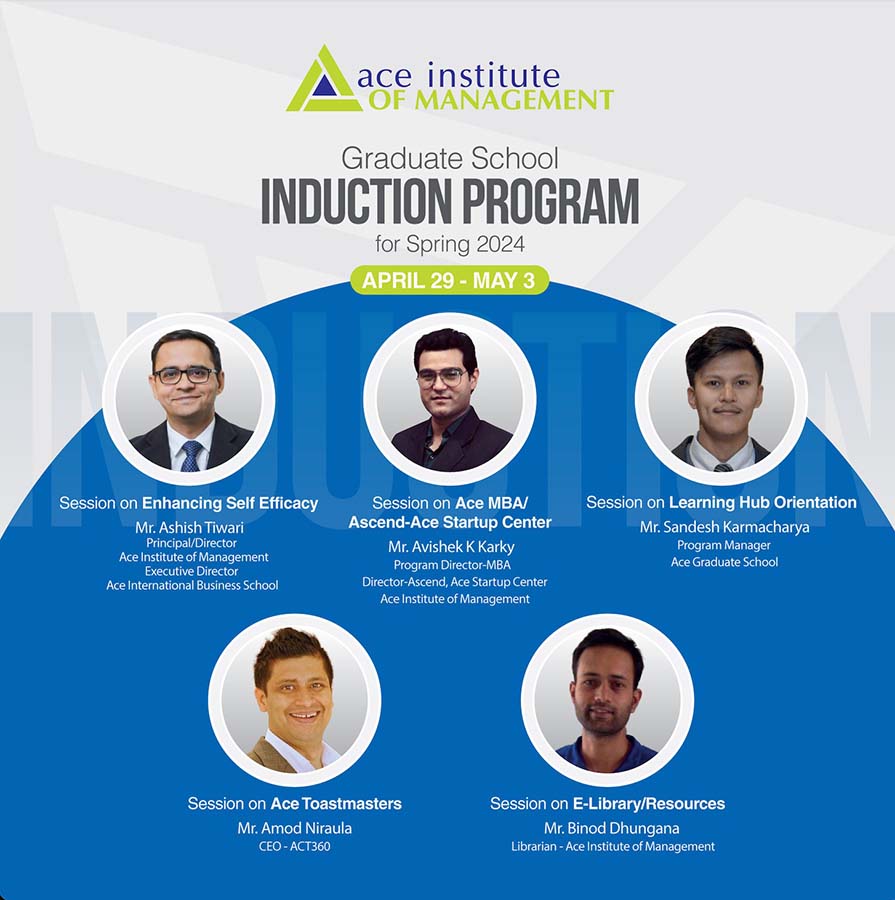 ace institute
OF MANAGEMENT

Graduate School
INDUCTION PROGRAM
for Spring 2024

APRIL 29 - MAY 3

INDUCTION

Session on Enhancing Self Efficacy
Mr. Ashish Tiwari
Principal/Director
Ace Institute of Management
Executive Director
Ace International Business School

Session on Ace MBA/ Ascend-Ace Startup Center
Mr. Avishek K Karky
Program Director-MBA
Director-Ascend, Ace Startup Center
Ace Institute of Management

Session on Learning Hub Orientation
Mr. Sandesh Karmacharya
Program Manager
Ace Graduate School

Session on Ace Toastmasters
Mr. Amod Niraula
CEO - ACT360

Session on E-Library/Resources
Mr. Binod Dhungana
Librarian - Ace Institute of Management